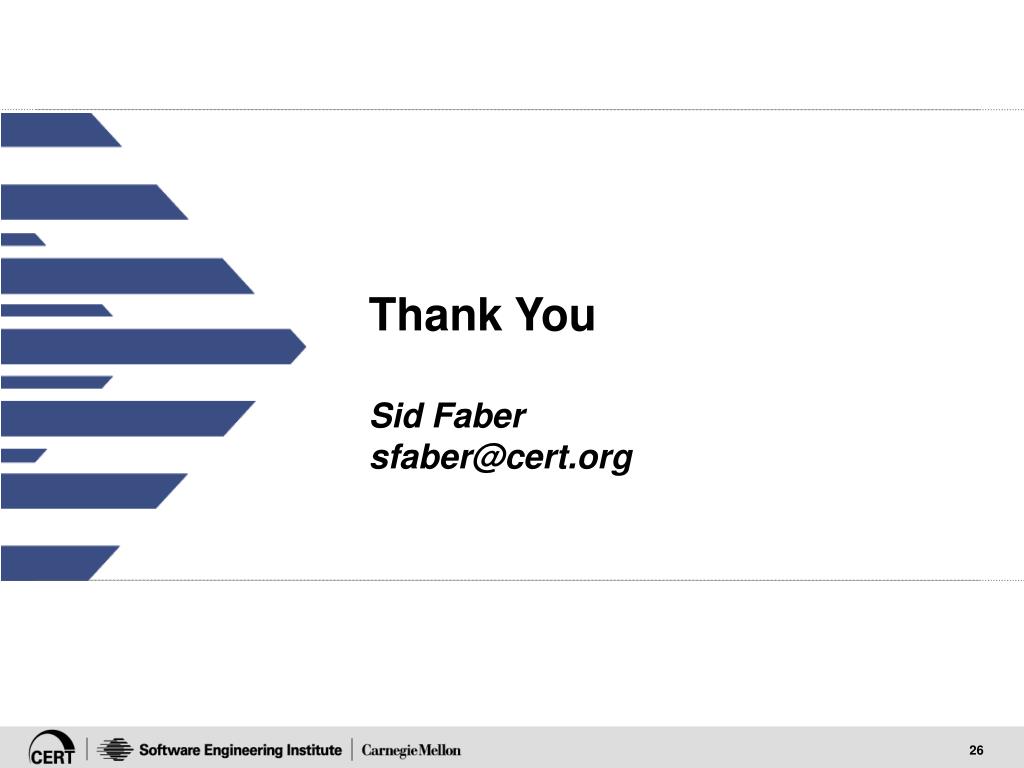 Thank You

Sid Faber
sfaber@cert.org

CERT | Software Engineering Institute | CarnegieMellon

26